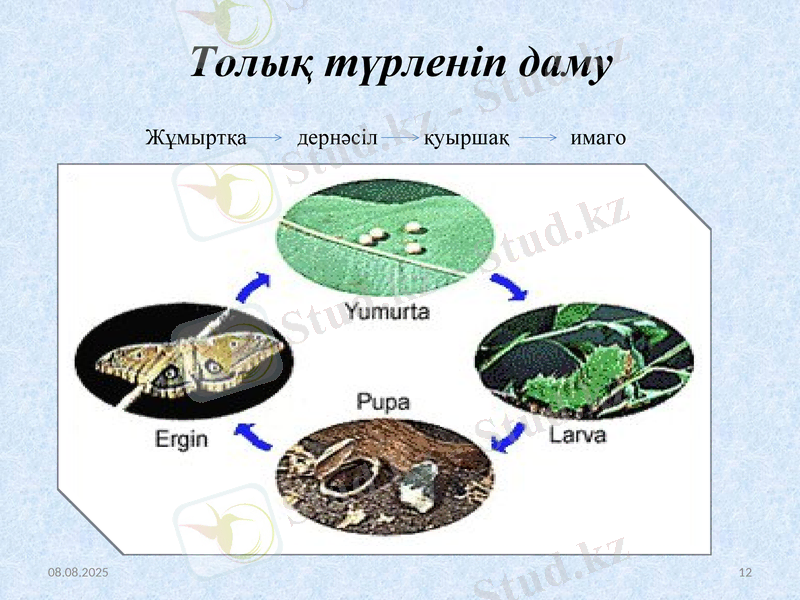 Толық түрленіп даму

Жұмыртқа → дернәсіл → қуыршақ → имаго

Yumurta

Larva

Pupa

Ergin

Stud.kz

08.08.2025

12